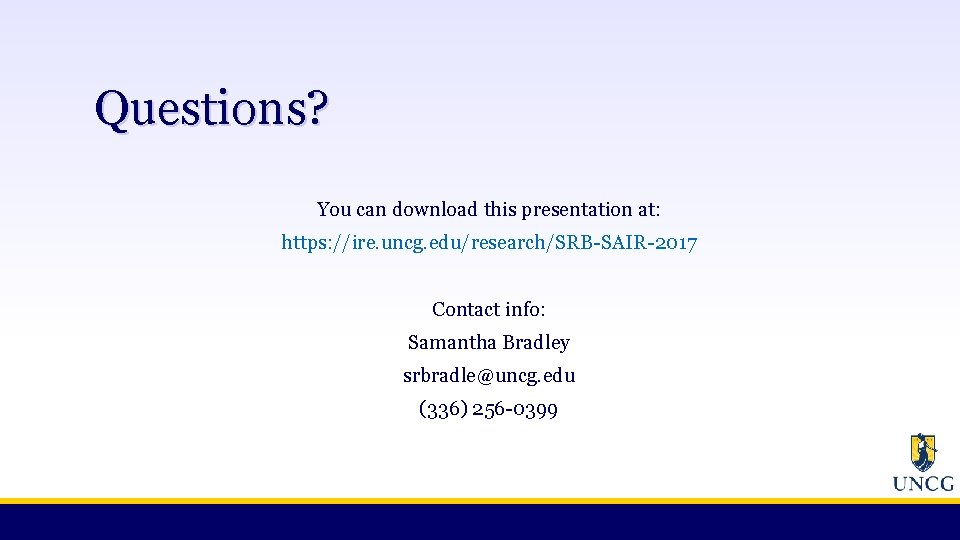 Questions?

You can download this presentation at:

https://ire.uncg.edu/research/SRB-SAIR-2017

Contact info:

Samantha Bradley

srbradle@uncg.edu

(336) 256-0399

UNCG